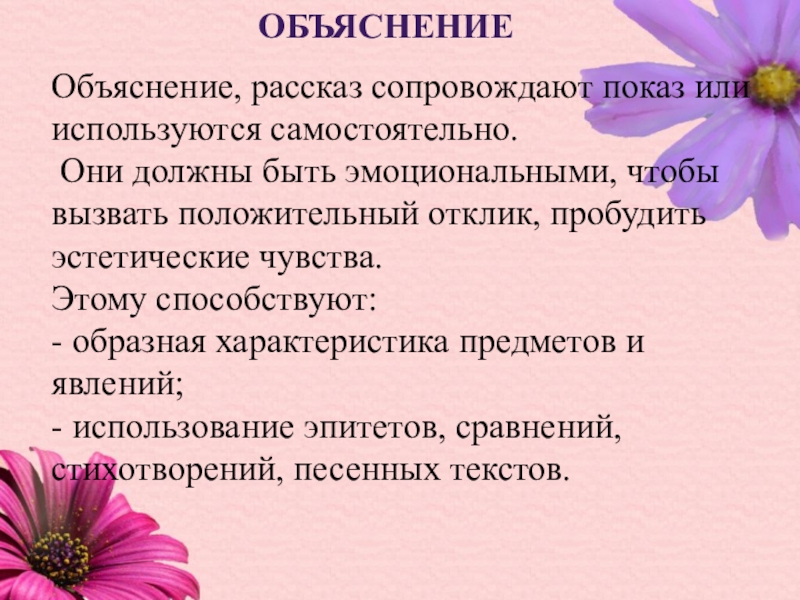 ОБЪЯСНЕНИЕ

Объяснение, рассказ сопровождают показ или используются самостоятельно.
Они должны быть эмоциональными, чтобы вызвать положительный отклик, пробудить эстетические чувства.
Этому способствуют:
- образная характеристика предметов и явлений;
- использование эпитетов, сравнений, стихотворений, песенных текстов.